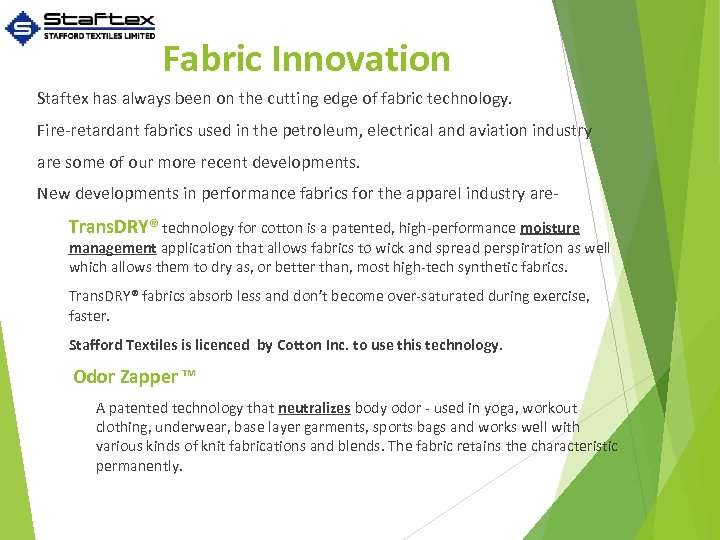 Staftex
STAFFORD TEXTILES LIMITED

Fabric Innovation

Staftex has always been on the cutting edge of fabric technology.

Fire-retardant fabrics used in the petroleum, electrical and aviation industry are some of our more recent developments.

New developments in performance fabrics for the apparel industry are-

TransDRY® technology for cotton is a patented, high-performance moisture management application that allows fabrics to wick and spread perspiration as well which allows them to dry as, or better than, most high-tech synthetic fabrics.

TransDRY® fabrics absorb less and don't become over-saturated during exercise, faster.

Stafford Textiles is licenced by Cotton Inc. to use this technology.

Odor Zapper ™

A patented technology that neutralizes body odor - used in yoga, workout clothing, underwear, base layer garments, sports bags and works well with various kinds of knit fabrications and blends. The fabric retains the characteristic permanently.